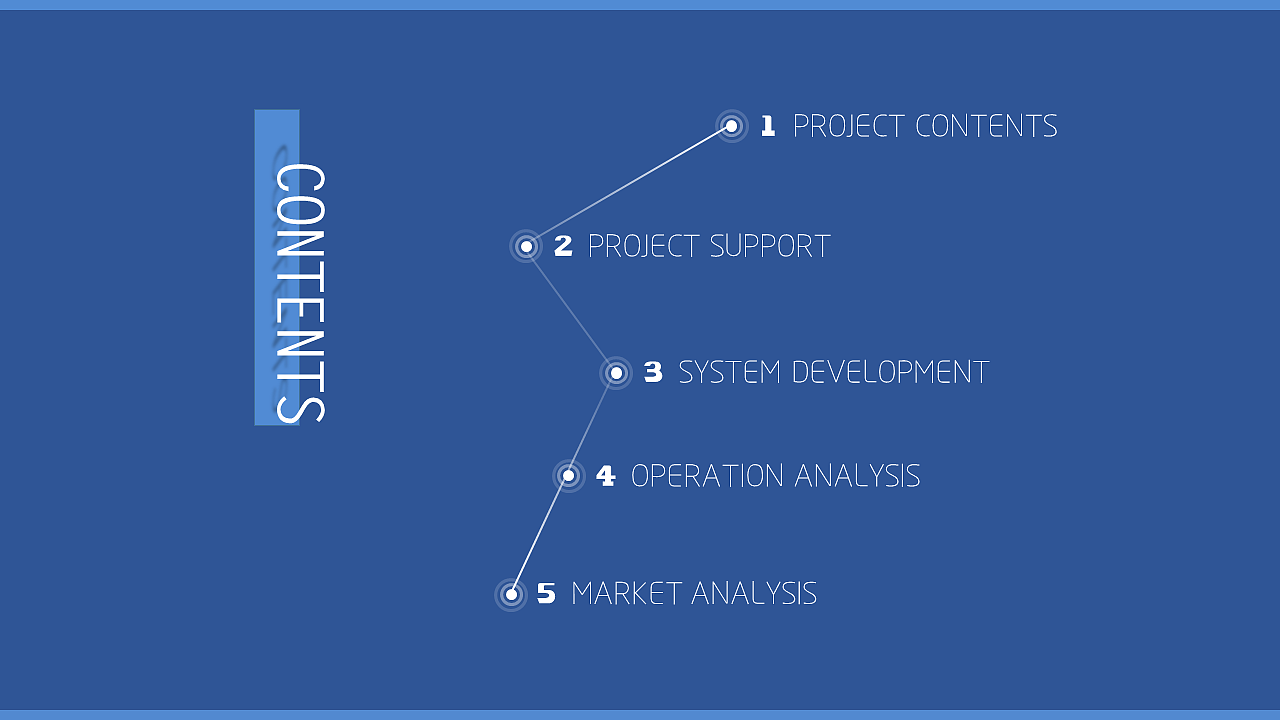 CONTENTS

1 PROJECT CONTENTS

2 PROJECT SUPPORT

3 SYSTEM DEVELOPMENT

4 OPERATION ANALYSIS

5 MARKET ANALYSIS